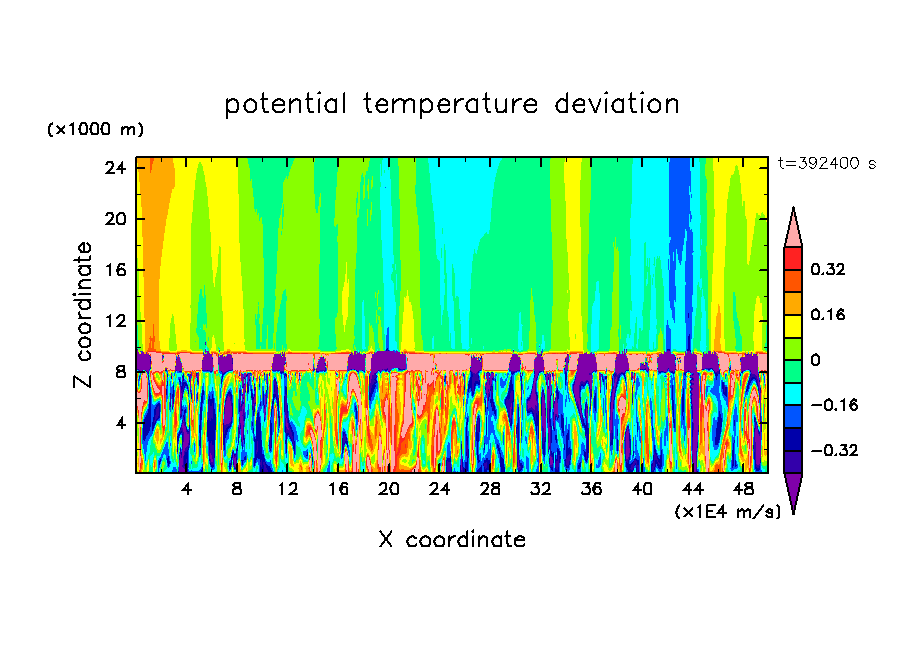 potential temperature deviation

(×1000 m)

t=392400 s

24
20
16
12
8
4

Z coordinate

4 8 12 16 20 24 28 32 36 40 44 48

(×1E4 m/s)

X coordinate

0.32
0.16
0
−0.16
−0.32